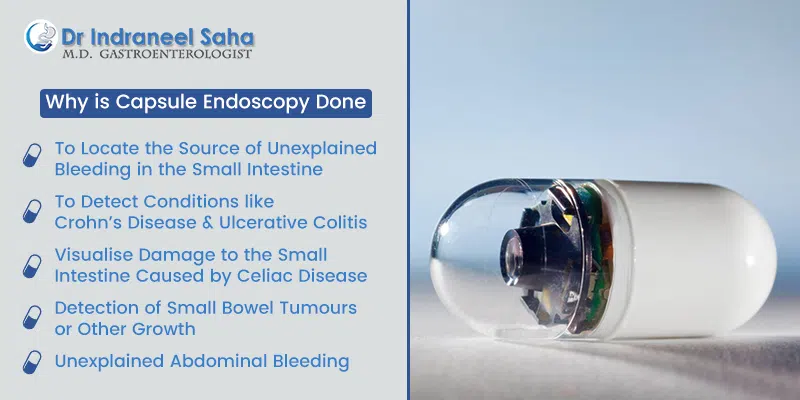 Dr Indraneel Saha
M.D. GASTROENTEROLOGIST

Why is Capsule Endoscopy Done

To Locate the Source of Unexplained Bleeding in the Small Intestine

To Detect Conditions like Crohn's Disease & Ulcerative Colitis

Visualise Damage to the Small Intestine Caused by Celiac Disease

Detection of Small Bowel Tumours or Other Growth

Unexplained Abdominal Bleeding